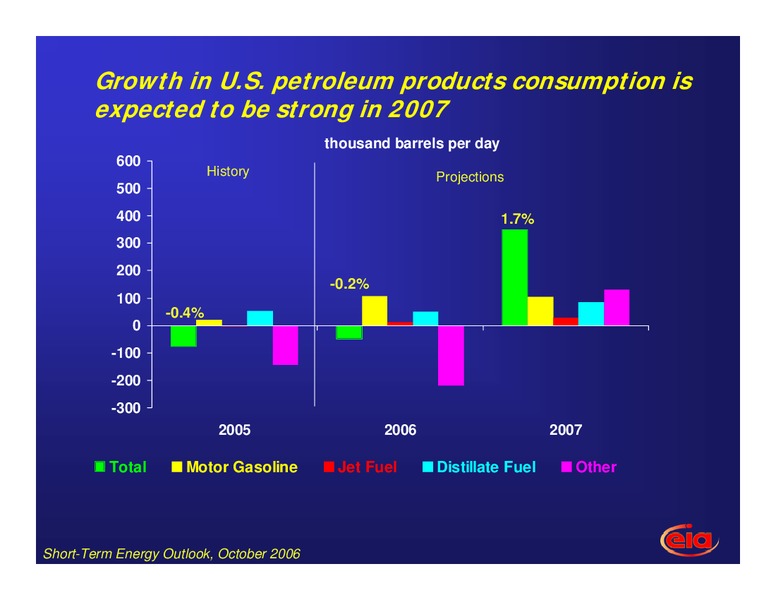 Growth in U.S. petroleum products consumption is expected to be strong in 2007

thousand barrels per day

600
500
400
300
200
100
0
-100
-200
-300

History

Projections

-0.4%

-0.2%

1.7%

2005

2006

2007

Total Motor Gasoline Jet Fuel Distillate Fuel Other

Short-Term Energy Outlook, October 2006

eia